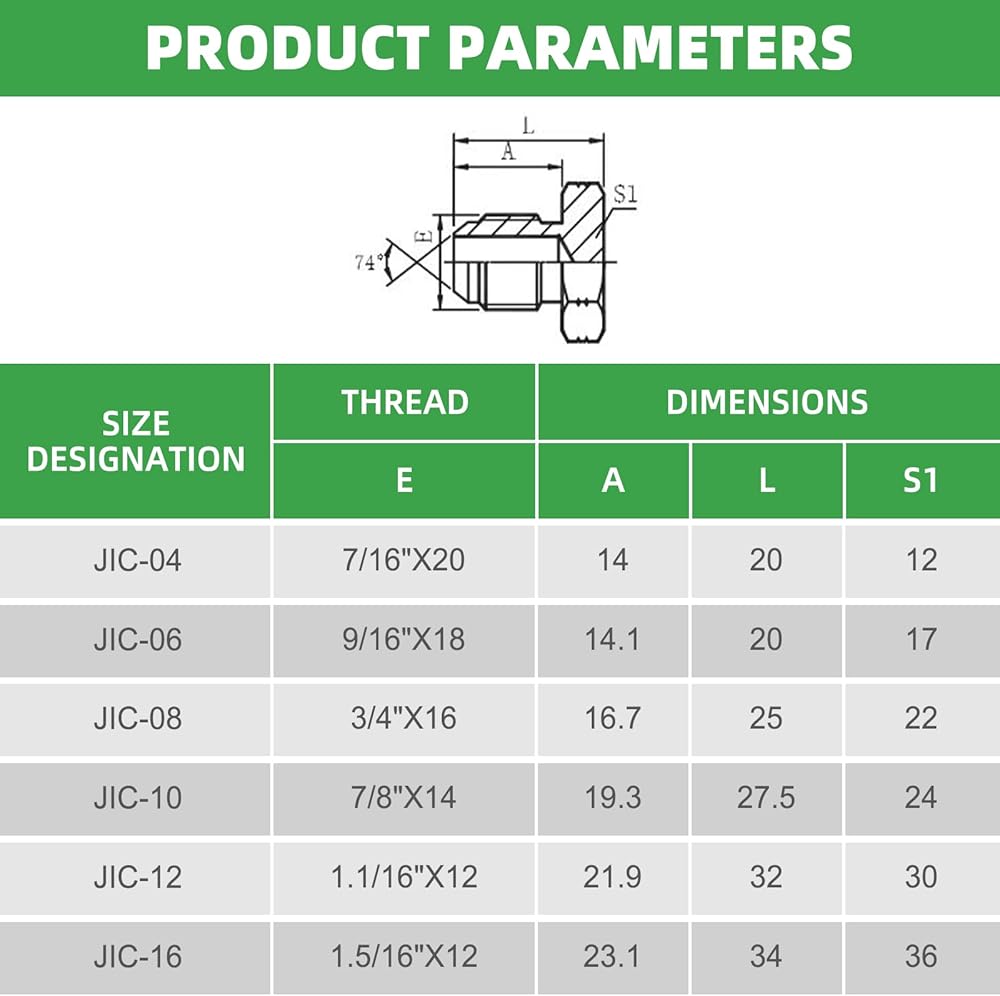 PRODUCT PARAMETERS

L
A
S1
E
74°

| SIZE DESIGNATION | THREAD | DIMENSIONS | | |
|---|---|---|---|---|
| | E | A | L | S1 |
| JIC-04 | 7/16"X20 | 14 | 20 | 12 |
| JIC-06 | 9/16"X18 | 14.1 | 20 | 17 |
| JIC-08 | 3/4"X16 | 16.7 | 25 | 22 |
| JIC-10 | 7/8"X14 | 19.3 | 27.5 | 24 |
| JIC-12 | 1.1/16"X12 | 21.9 | 32 | 30 |
| JIC-16 | 1.5/16"X12 | 23.1 | 34 | 36 |